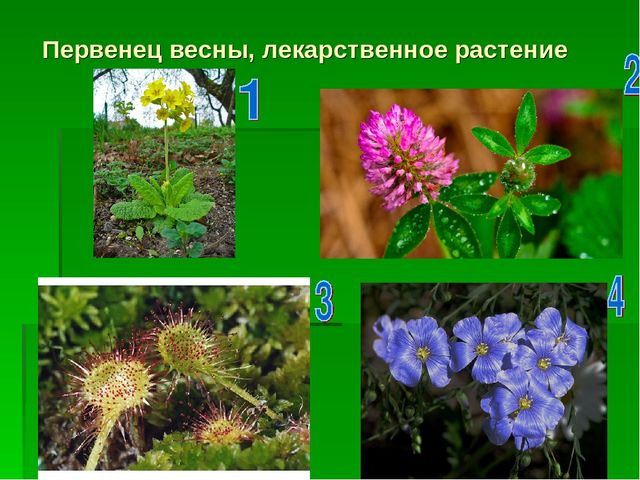 Первенец весны, лекарственное растение

1

2

3

4